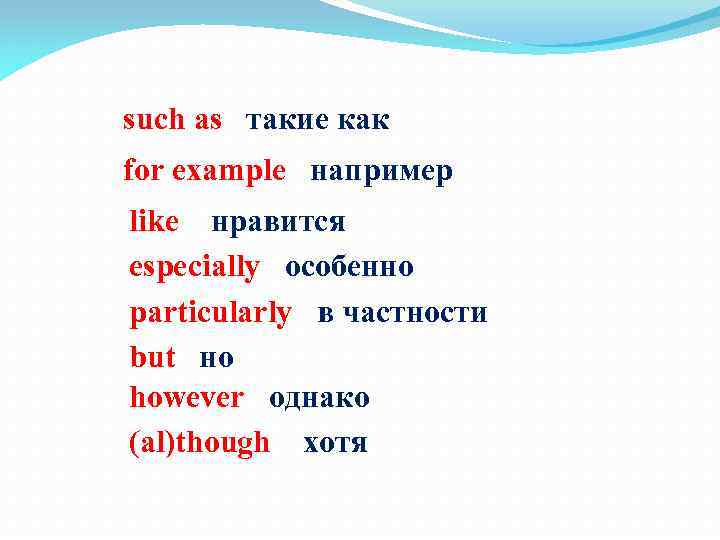 such as такие как
for example например
like нравится
especially особенно
particularly в частности
but но
however однако
(al)though хотя